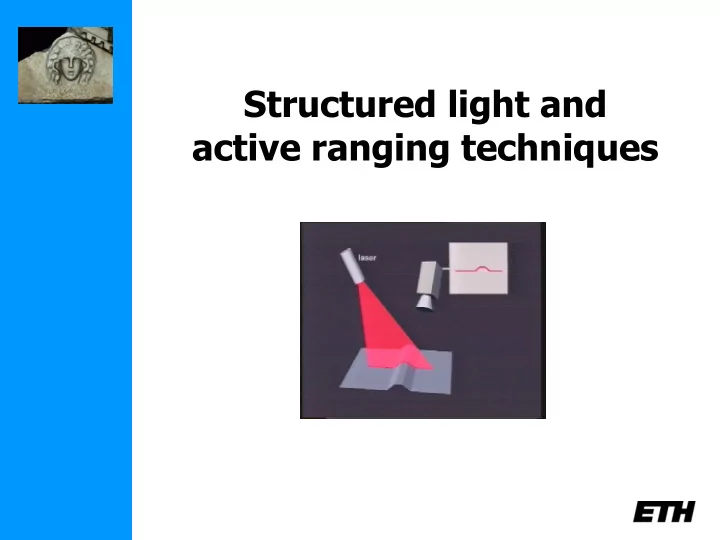 Structured light and active ranging techniques

laser

ETH